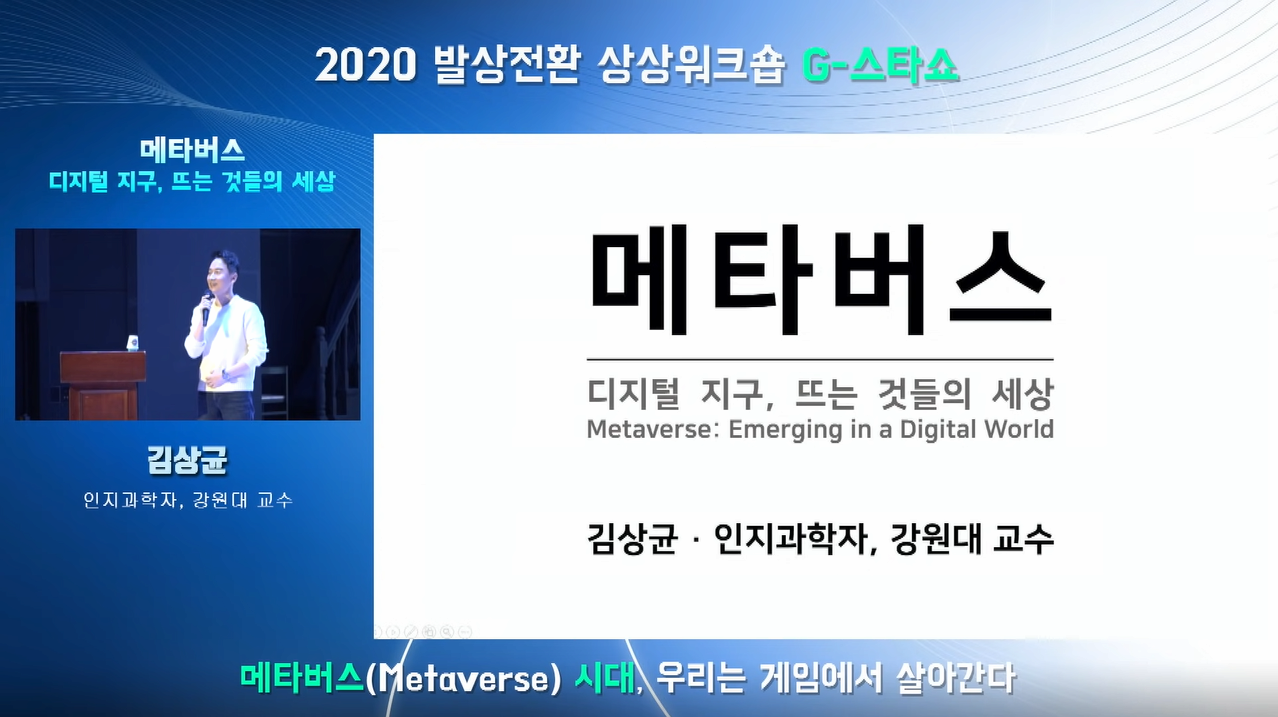 2020 발상전환 상상워크숍 G-스타쇼

메타버스
디지털 지구, 뜨는 것들의 세상

김상균
인지과학자, 강원대 교수

메타버스

디지털 지구, 뜨는 것들의 세상
Metaverse: Emerging in a Digital World

김상균 · 인지과학자, 강원대 교수

메타버스(Metaverse) 시대, 우리는 게임에서 살아간다